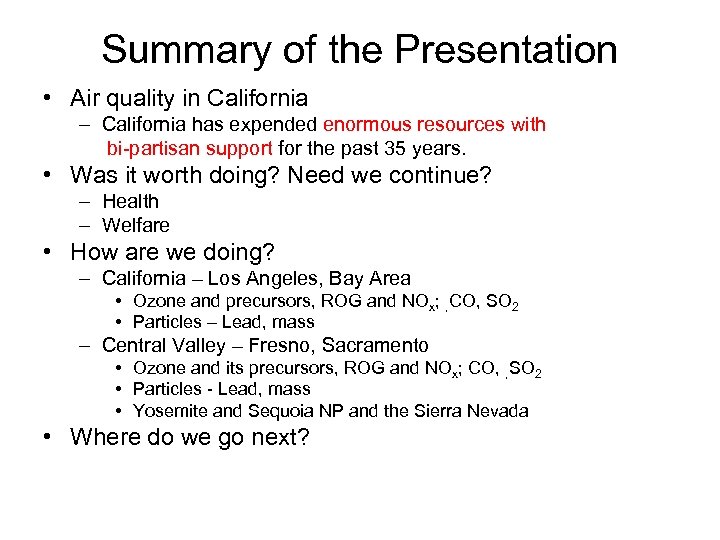 Summary of the Presentation

• Air quality in California
  – California has expended enormous resources with bi-partisan support for the past 35 years.
• Was it worth doing? Need we continue?
  – Health
  – Welfare
• How are we doing?
  – California – Los Angeles, Bay Area
    • Ozone and precursors, ROG and $NO_x$; CO, $SO_2$
    • Particles – Lead, mass
  – Central Valley – Fresno, Sacramento
    • Ozone and its precursors, ROG and $NO_x$; CO, $SO_2$
    • Particles - Lead, mass
    • Yosemite and Sequoia NP and the Sierra Nevada
• Where do we go next?